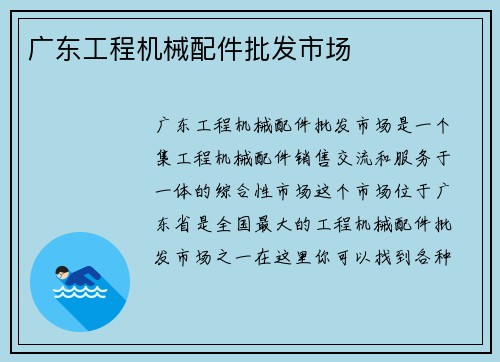 广东工程机械配件批发市场

广东工程机械配件批发市场是一个集工程机械配件销售交流和服务于一体的综合性市场这个市场位于广东省是全国最大的工程机械配件批发市场之一在这里你可以找到各种